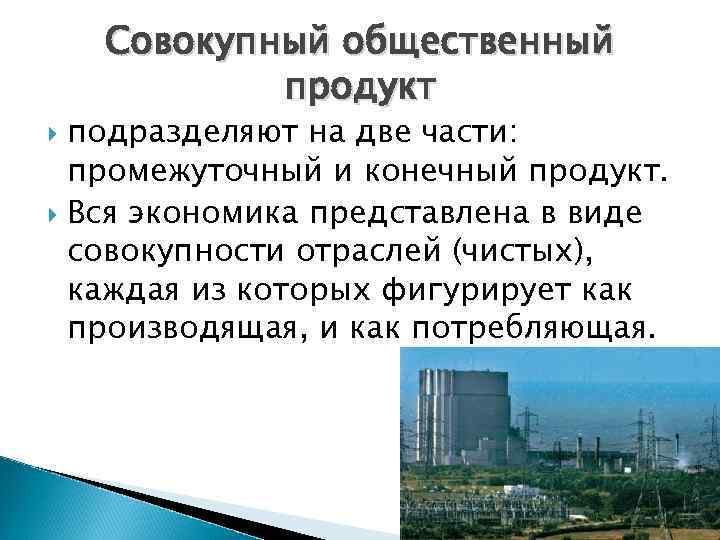 Совокупный общественный продукт

подразделяют на две части: промежуточный и конечный продукт.

Вся экономика представлена в виде совокупности отраслей (чистых), каждая из которых фигурирует как производящая, и как потребляющая.